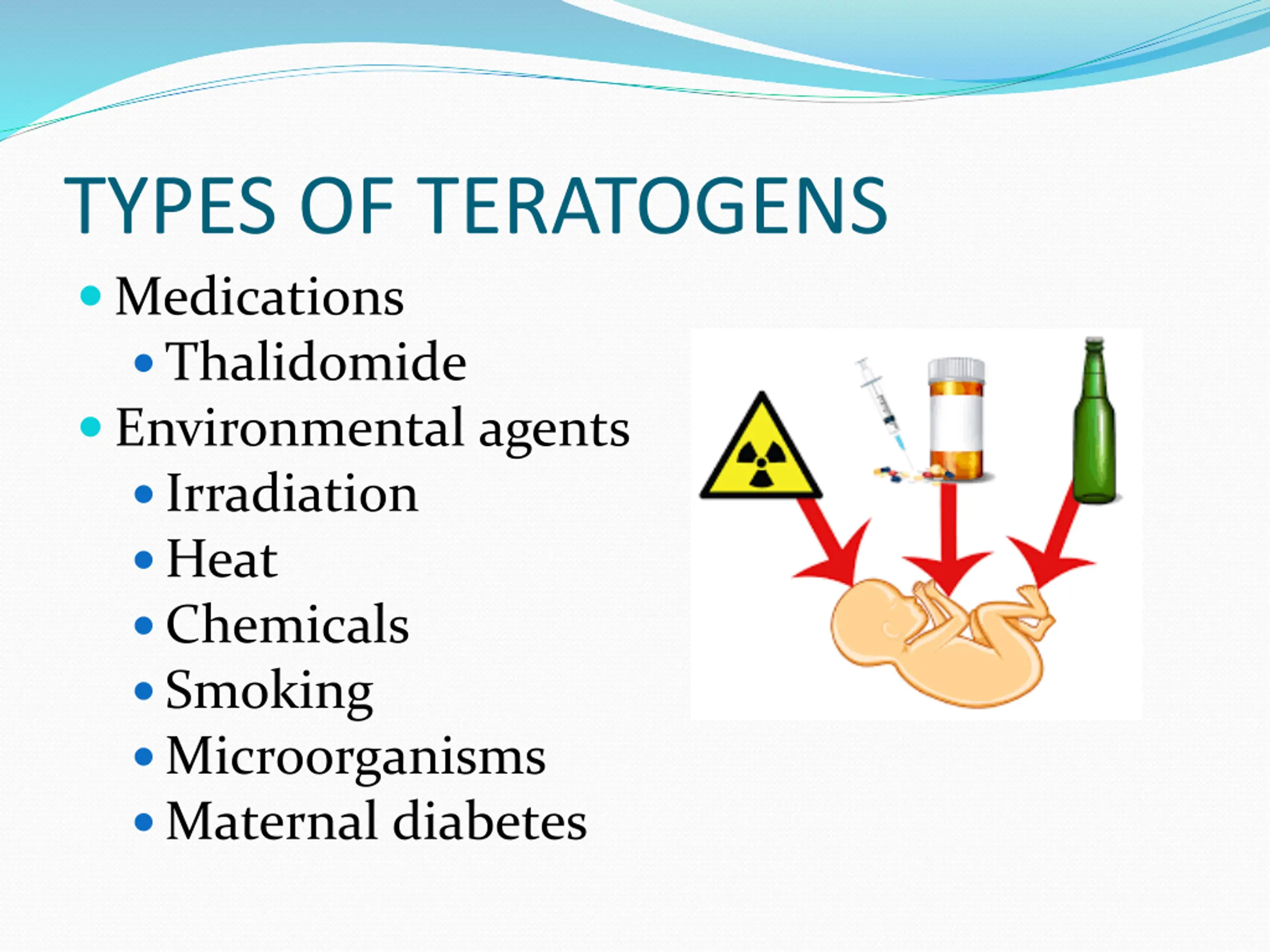 TYPES OF TERATOGENS

- Medications
  - Thalidomide
- Environmental agents
  - Irradiation
  - Heat
  - Chemicals
  - Smoking
  - Microorganisms
  - Maternal diabetes